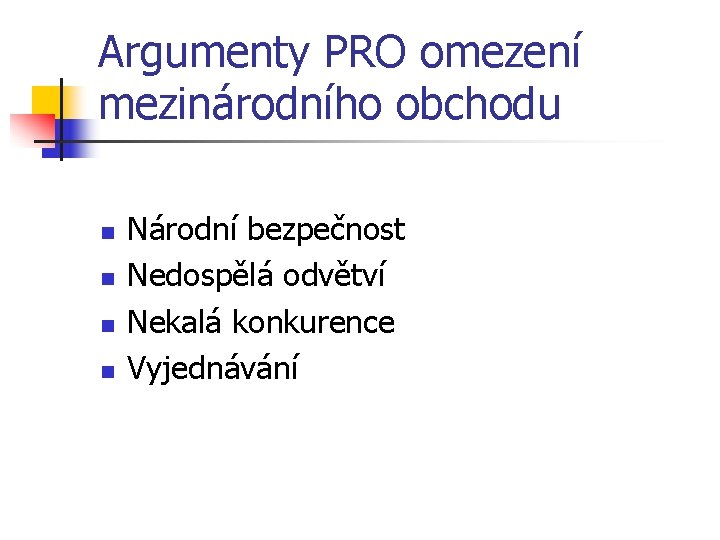 Argumenty PRO omezení mezinárodního obchodu

- Národní bezpečnost
- Nedospělá odvětví
- Nekalá konkurence
- Vyjednávání